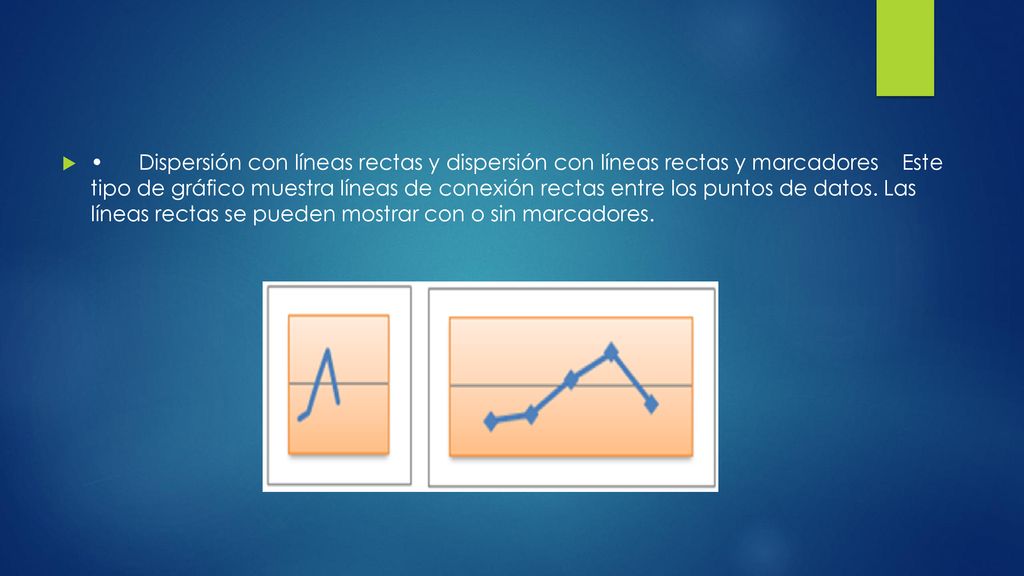 • Dispersión con líneas rectas y dispersión con líneas rectas y marcadores Este tipo de gráfico muestra líneas de conexión rectas entre los puntos de datos. Las líneas rectas se pueden mostrar con o sin marcadores.